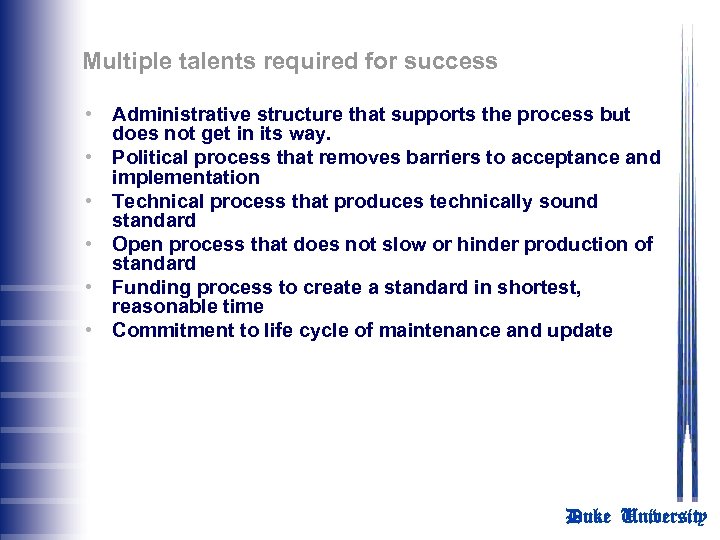 Multiple talents required for success

• Administrative structure that supports the process but does not get in its way.
• Political process that removes barriers to acceptance and implementation
• Technical process that produces technically sound standard
• Open process that does not slow or hinder production of standard
• Funding process to create a standard in shortest, reasonable time
• Commitment to life cycle of maintenance and update

Duke University